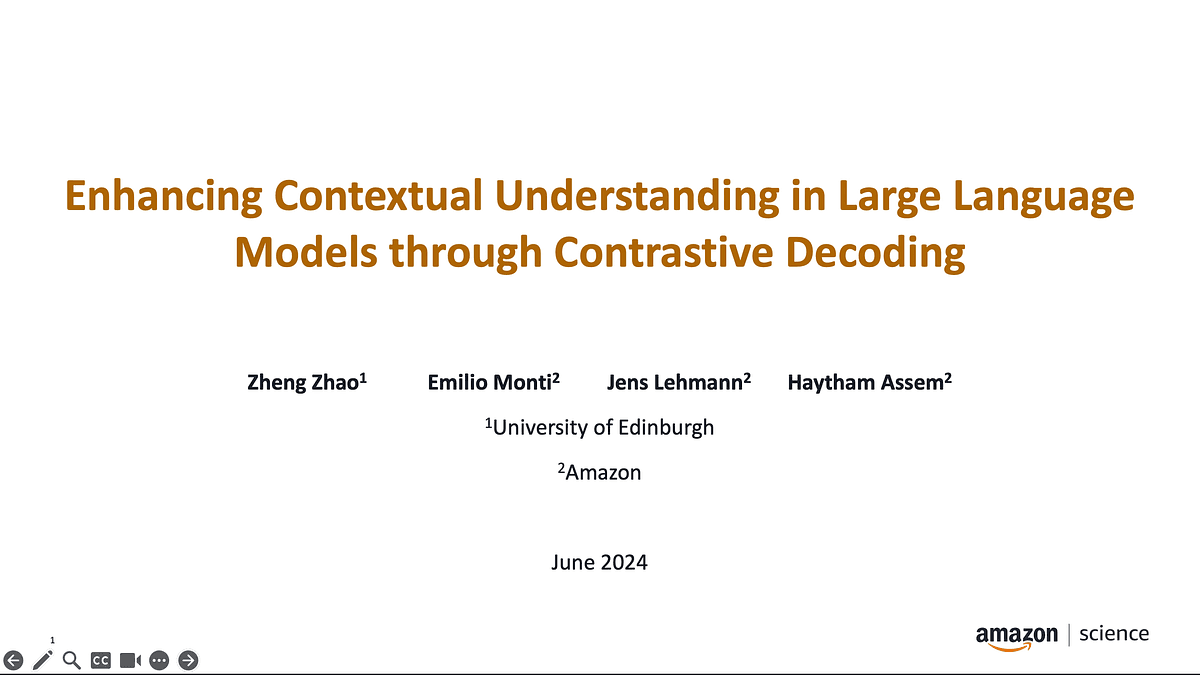 Enhancing Contextual Understanding in Large Language Models through Contrastive Decoding

Zheng Zhao$^1$ Emilio Monti$^2$ Jens Lehmann$^2$ Haytham Assem$^2$

$^1$University of Edinburgh

$^2$Amazon

June 2024

1

CC

amazon | science